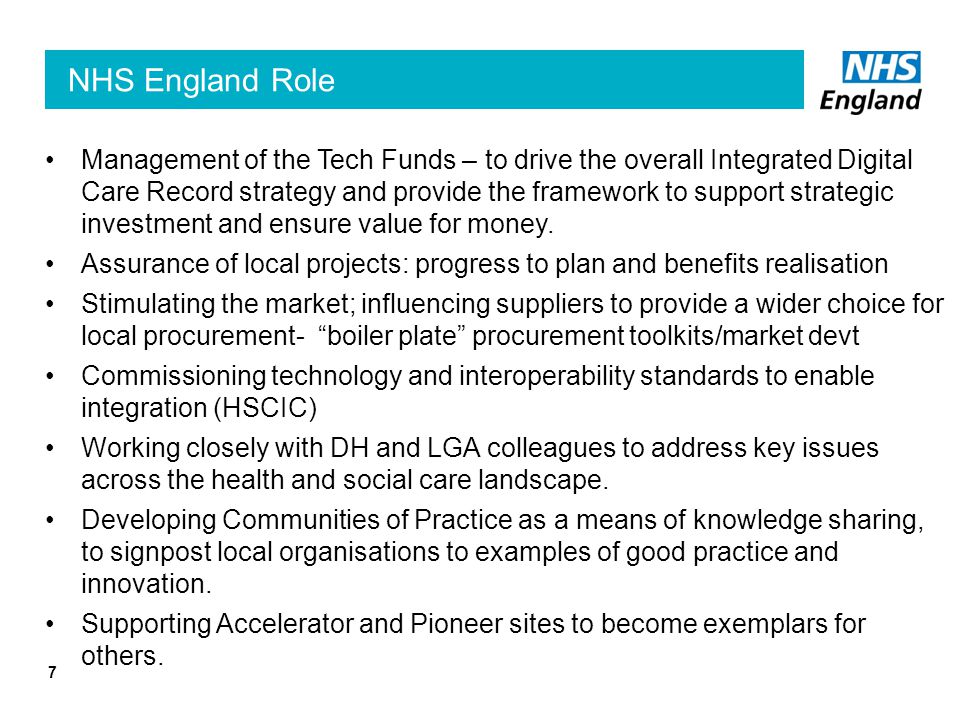 NHS England Role

NHS England

• Management of the Tech Funds – to drive the overall Integrated Digital Care Record strategy and provide the framework to support strategic investment and ensure value for money.

• Assurance of local projects: progress to plan and benefits realisation

• Stimulating the market; influencing suppliers to provide a wider choice for local procurement- “boiler plate” procurement toolkits/market devt

• Commissioning technology and interoperability standards to enable integration (HSCIC)

• Working closely with DH and LGA colleagues to address key issues across the health and social care landscape.

• Developing Communities of Practice as a means of knowledge sharing, to signpost local organisations to examples of good practice and innovation.

• Supporting Accelerator and Pioneer sites to become exemplars for others.

7